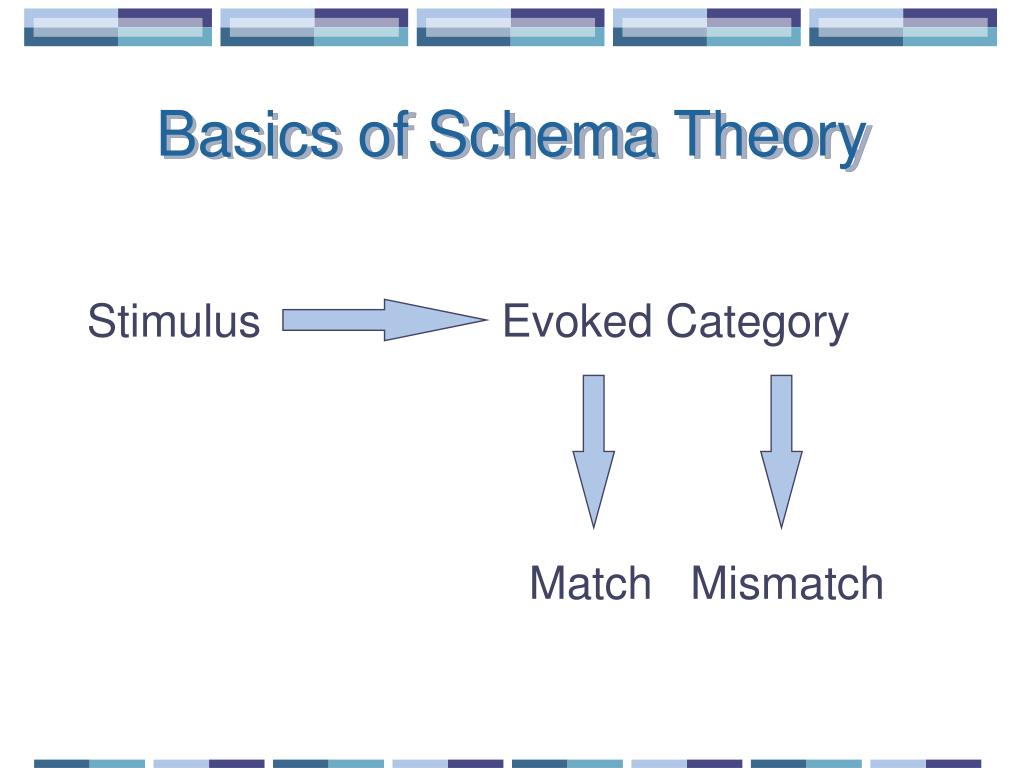 Basics of Schema Theory

Stimulus Evoked Category

Match Mismatch